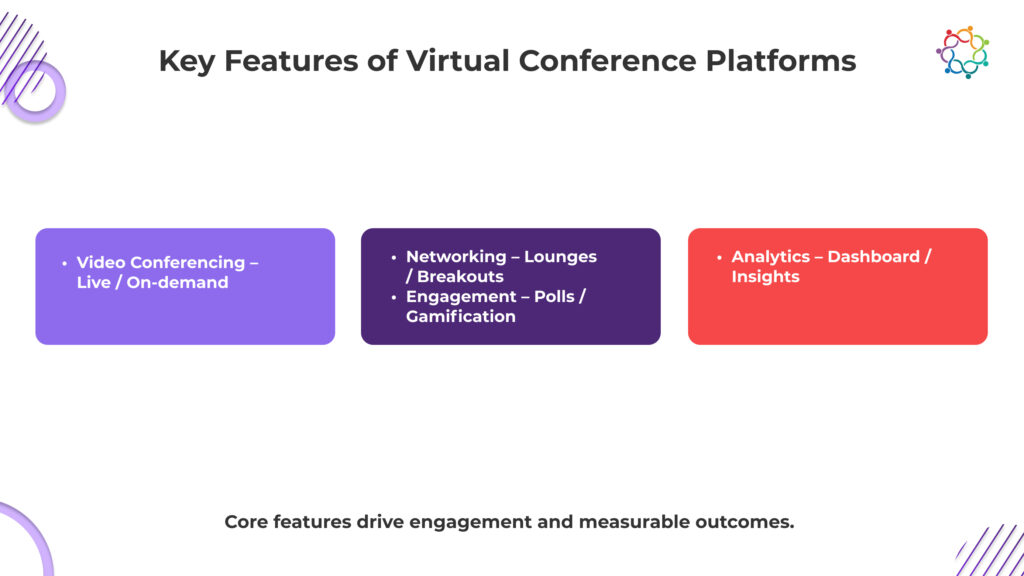 Key Features of Virtual Conference Platforms

• Video Conferencing – Live / On-demand

• Networking – Lounges / Breakouts
• Engagement – Polls / Gamification

• Analytics – Dashboard / Insights

Core features drive engagement and measurable outcomes.